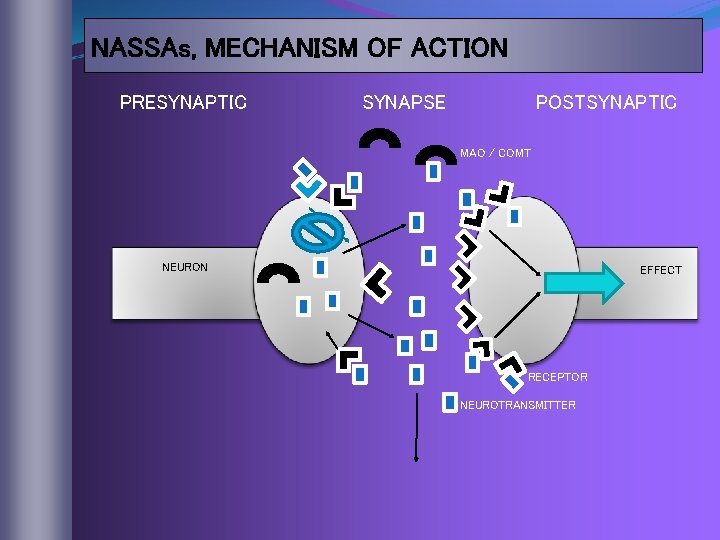 NASSAs, MECHANISM OF ACTION

PRESYNAPTIC

SYNAPSE

POSTSYNAPTIC

MAO / COMT

NEURON

EFFECT

RECEPTOR

NEUROTRANSMITTER